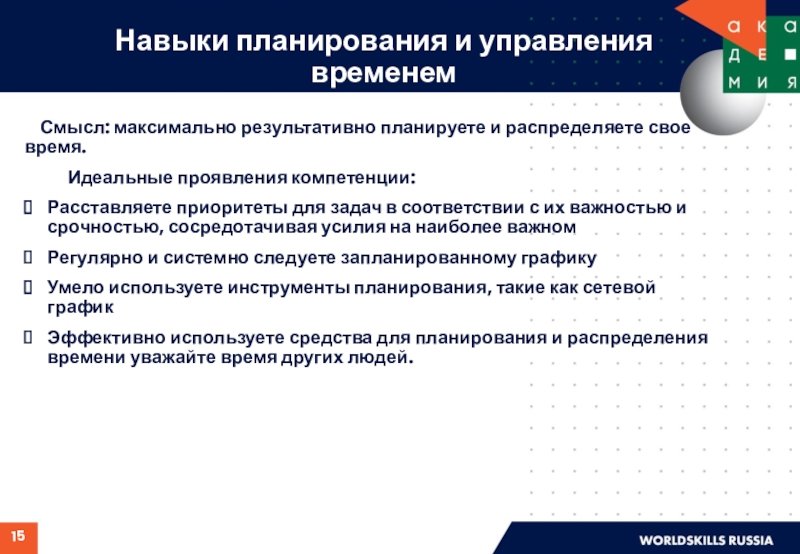 Навыки планирования и управления временем

а к а
д е
м и я

Смысл: максимально результативно планируете и распределяете свое время.

Идеальные проявления компетенции:

Расставляете приоритеты для задач в соответствии с их важностью и срочностью, сосредотачивая усилия на наиболее важном

Регулярно и системно следуете запланированному графику

Умело используете инструменты планирования, такие как сетевой график

Эффективно используете средства для планирования и распределения времени уважайте время других людей.

15

WORLDSKILLS RUSSIA